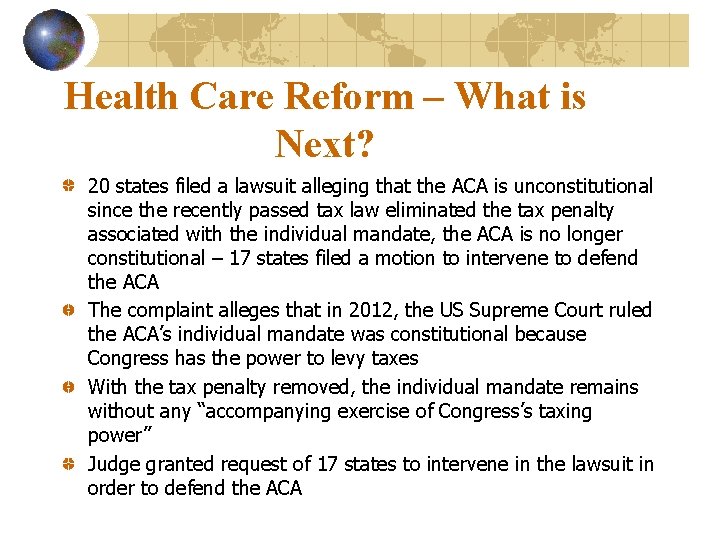 Health Care Reform – What is Next?

20 states filed a lawsuit alleging that the ACA is unconstitutional since the recently passed tax law eliminated the tax penalty associated with the individual mandate, the ACA is no longer constitutional – 17 states filed a motion to intervene to defend the ACA

The complaint alleges that in 2012, the US Supreme Court ruled the ACA's individual mandate was constitutional because Congress has the power to levy taxes

With the tax penalty removed, the individual mandate remains without any "accompanying exercise of Congress's taxing power"

Judge granted request of 17 states to intervene in the lawsuit in order to defend the ACA